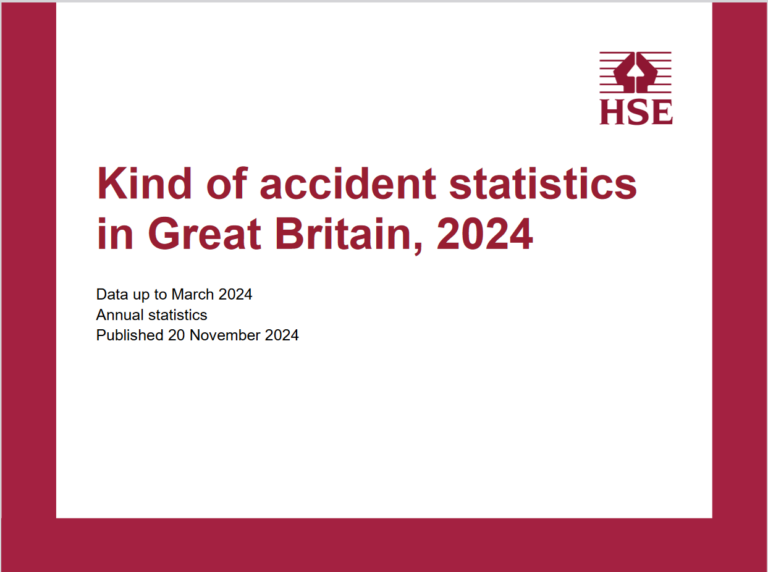 HSE

Kind of accident statistics in Great Britain, 2024

Data up to March 2024
Annual statistics
Published 20 November 2024